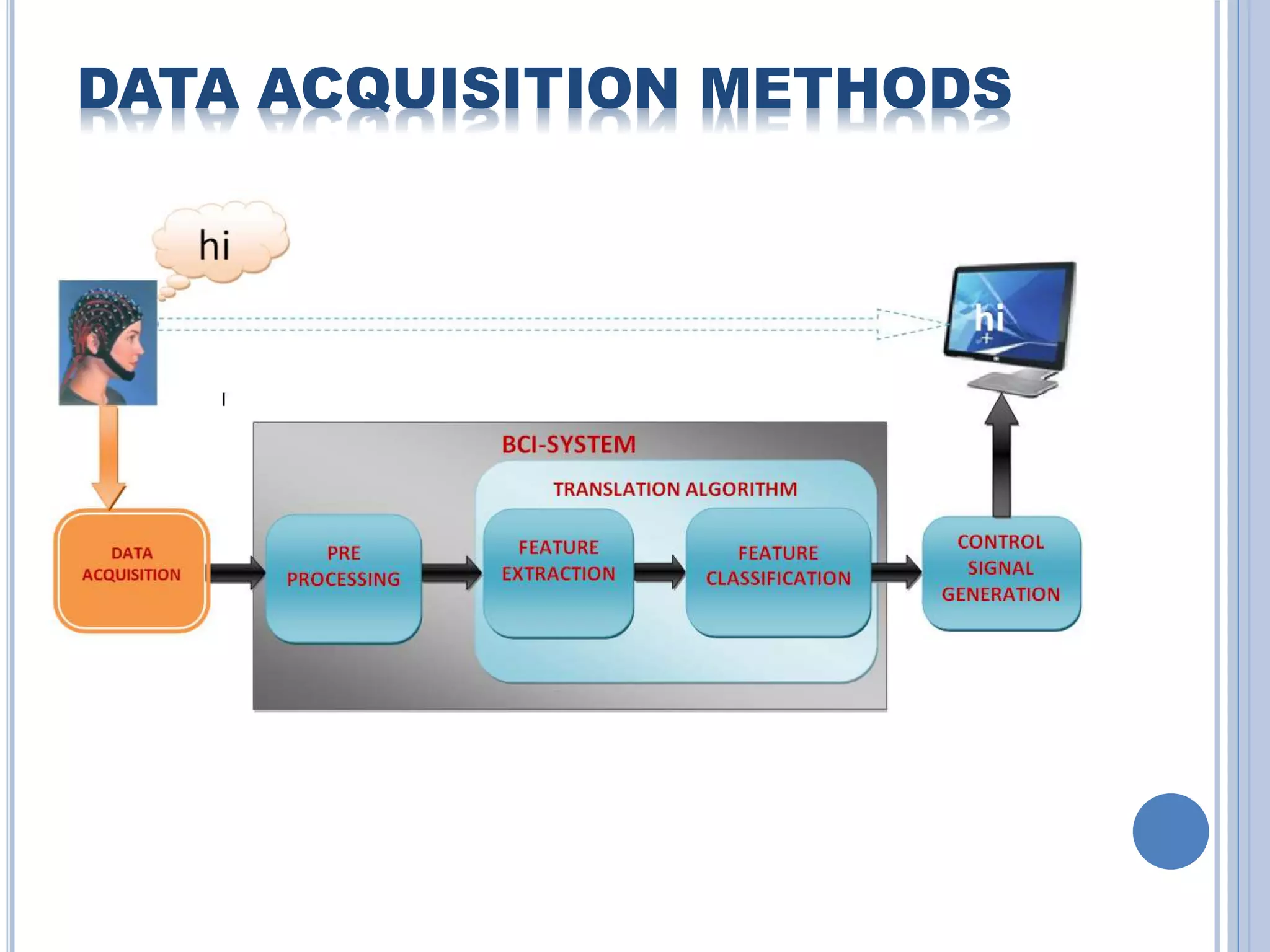 DATA ACQUISITION METHODS

hi

hi

BCI-SYSTEM

TRANSLATION ALGORITHM

DATA ACQUISITION

PRE PROCESSING

FEATURE EXTRACTION

FEATURE CLASSIFICATION

CONTROL SIGNAL GENERATION